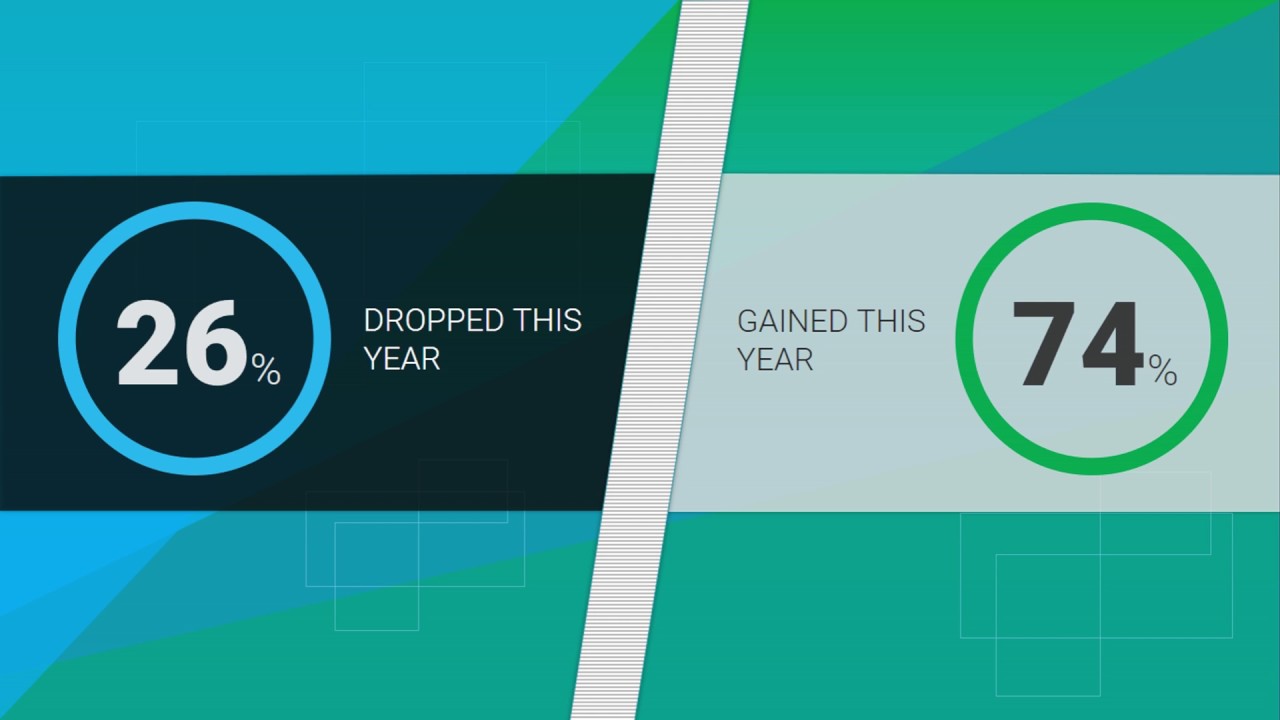 26%

DROPPED THIS YEAR

GAINED THIS YEAR

74%